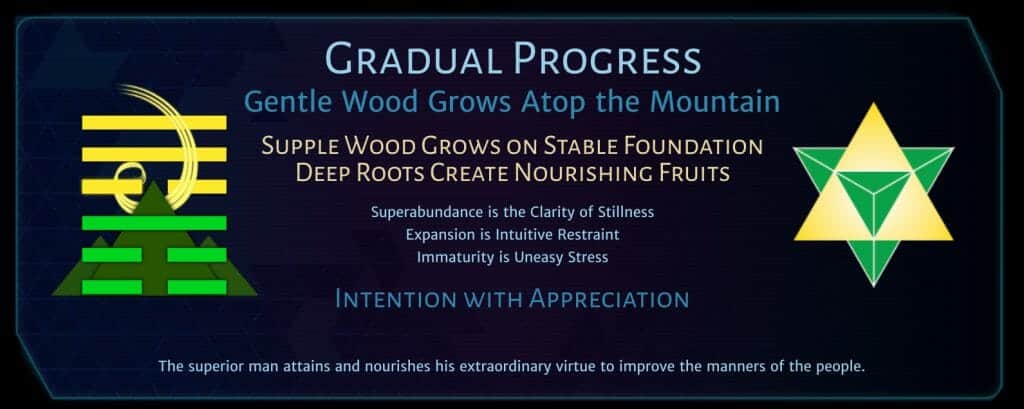 Gradual Progress

Gentle Wood Grows Atop the Mountain

Supple Wood Grows on Stable Foundation
Deep Roots Create Nourishing Fruits

Superabundance is the Clarity of Stillness
Expansion is Intuitive Restraint
Immaturity is Uneasy Stress

Intention with Appreciation

The superior man attains and nourishes his extraordinary virtue to improve the manners of the people.